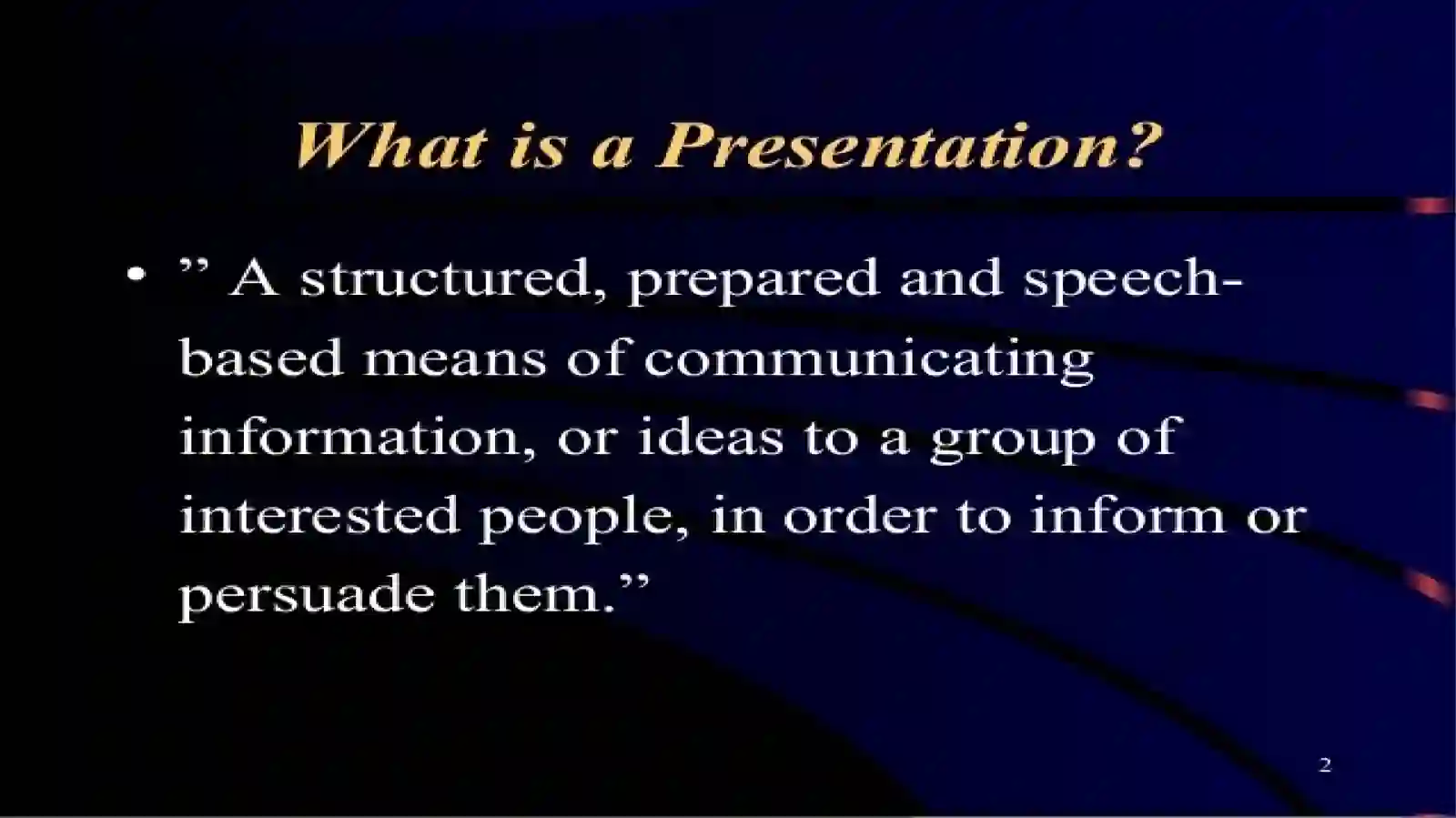 What is a Presentation?

• ” A structured, prepared and speech-based means of communicating information, or ideas to a group of interested people, in order to inform or persuade them.”

2